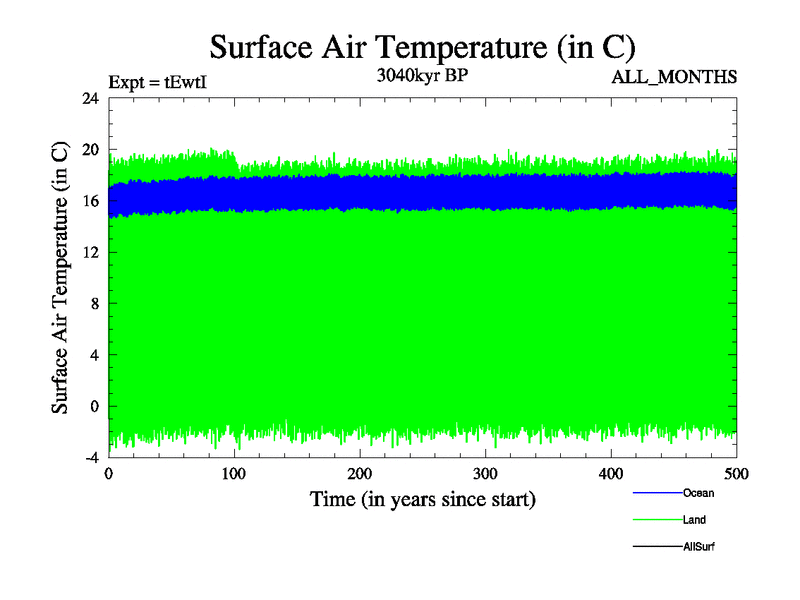 Surface Air Temperature (in C)

Expt = tEwtI

3040kyr BP

ALL_MONTHS

Surface Air Temperature (in C)

24
20
16
12
8
4
0
-4

0
100
200
300
400
500

Time (in years since start)

Ocean
Land
AllSurf